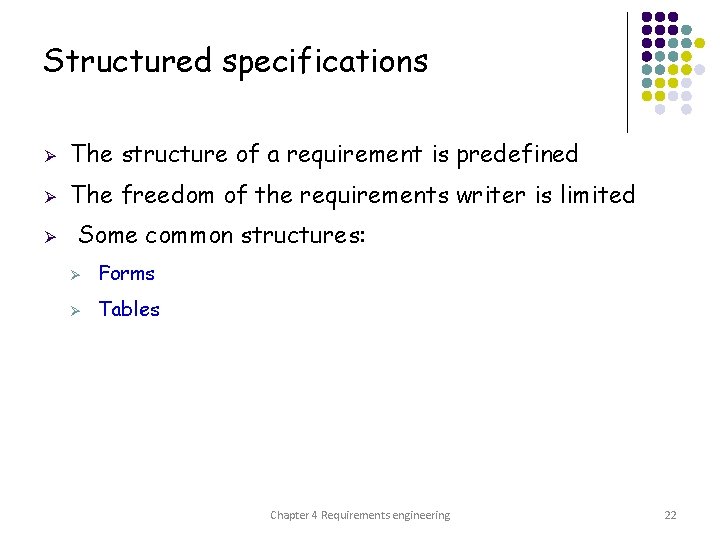 Structured specifications

➢ The structure of a requirement is predefined

➢ The freedom of the requirements writer is limited

➢ Some common structures:

➢ Forms

➢ Tables

Chapter 4 Requirements engineering

22